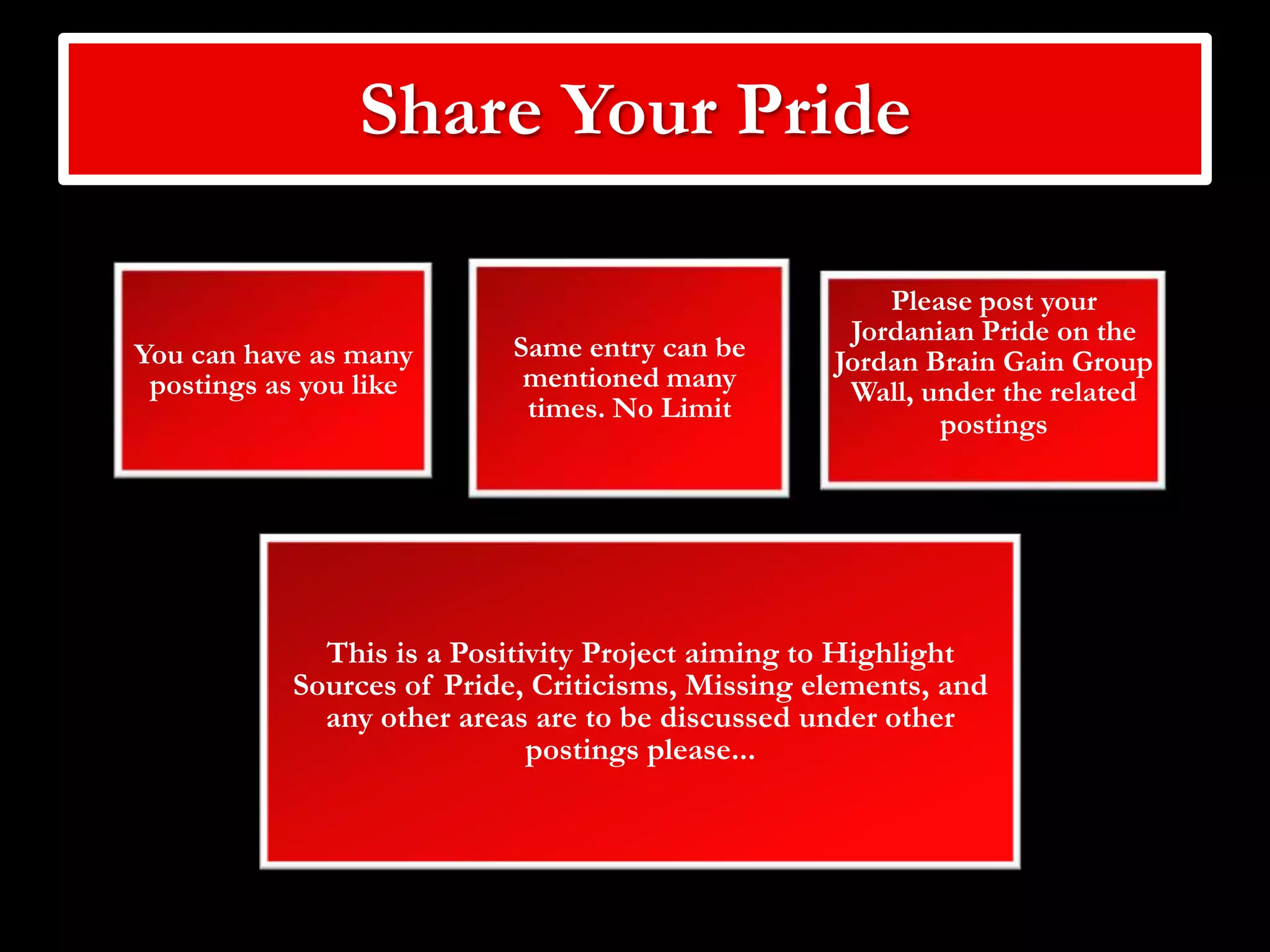 Share Your Pride

You can have as many postings as you like

Same entry can be mentioned many times. No Limit

Please post your Jordanian Pride on the Jordan Brain Gain Group Wall, under the related postings

This is a Positivity Project aiming to Highlight Sources of Pride, Criticisms, Missing elements, and any other areas are to be discussed under other postings please...